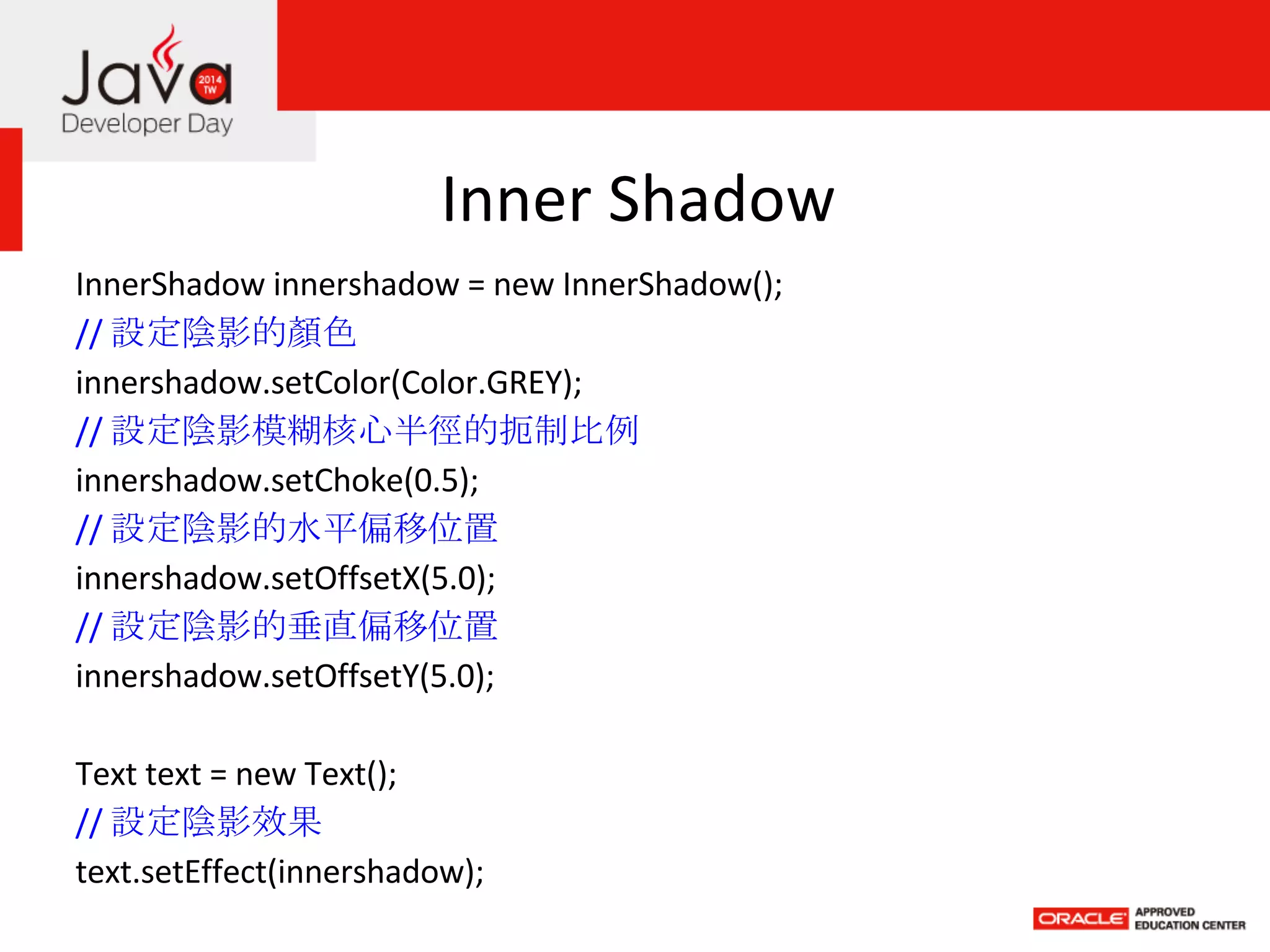 Java 2014 TW
Developer Day

Inner Shadow

InnerShadow innershadow = new InnerShadow();
// 設定陰影的顏色
innershadow.setColor(Color.GREY);
// 設定陰影模糊核心半徑的扼制比例
innershadow.setChoke(0.5);
// 設定陰影的水平偏移位置
innershadow.setOffsetX(5.0);
// 設定陰影的垂直偏移位置
innershadow.setOffsetY(5.0);

Text text = new Text();
// 設定陰影效果
text.setEffect(innershadow);

ORACLE APPROVED EDUCATION CENTER